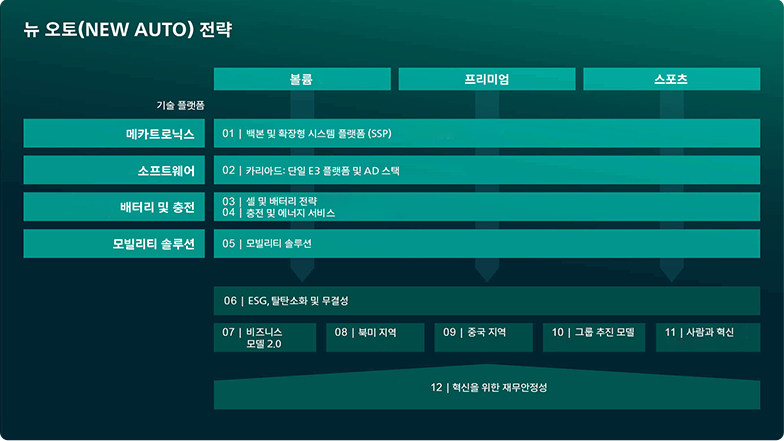 뉴 오토(NEW AUTO) 전략

볼륨

프리미엄

스포츠

기술 플랫폼

메카트로닉스

01 | 백본 및 확장형 시스템 플랫폼 (SSP)

소프트웨어

02 | 카리아드: 단일 E3 플랫폼 및 AD 스택

배터리 및 충전

03 | 셀 및 배터리 전략
04 | 충전 및 에너지 서비스

모빌리티 솔루션

05 | 모빌리티 솔루션

06 | ESG, 탈탄소화 및 무결성

07 | 비즈니스 모델 2.0

08 | 북미 지역

09 | 중국 지역

10 | 그룹 추진 모델

11 | 사람과 혁신

12 | 혁신을 위한 재무안정성